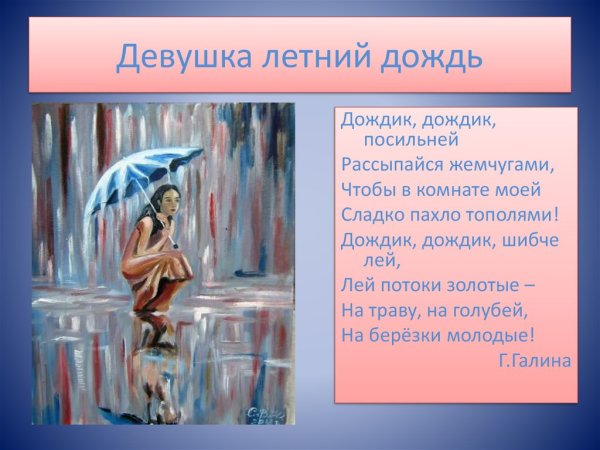 Девушка летний дождь

Дождик, дождик, посильней
Рассыпайся жемчугами,
Чтобы в комнате моей
Сладко пахло тополями!
Дождик, дождик, шибче лей,
Лей потоки золотые –
На траву, на голубей,
На берёзки молодые!
Г.Галина